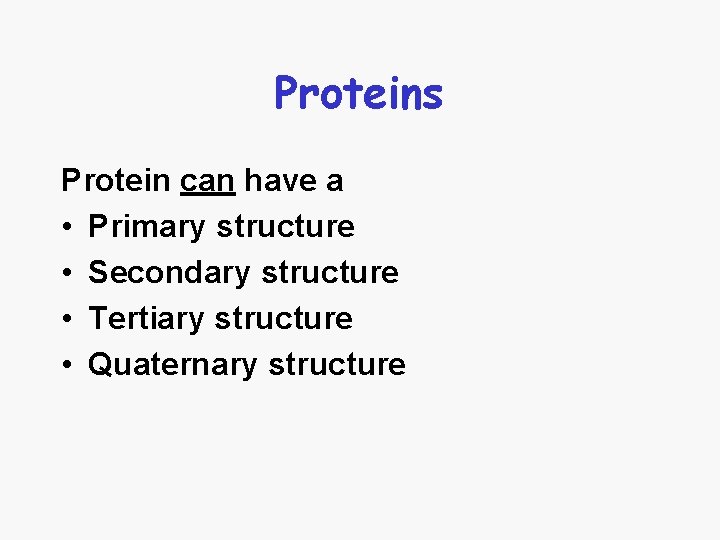 Proteins

Protein can have a
• Primary structure
• Secondary structure
• Tertiary structure
• Quaternary structure